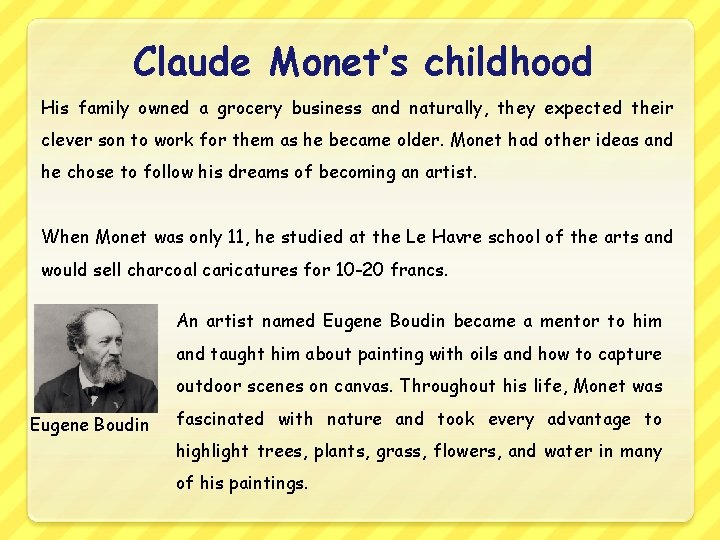 Claude Monet's childhood

His family owned a grocery business and naturally, they expected their clever son to work for them as he became older. Monet had other ideas and he chose to follow his dreams of becoming an artist.

When Monet was only 11, he studied at the Le Havre school of the arts and would sell charcoal caricatures for 10-20 francs.

Eugene Boudin

An artist named Eugene Boudin became a mentor to him and taught him about painting with oils and how to capture outdoor scenes on canvas. Throughout his life, Monet was fascinated with nature and took every advantage to highlight trees, plants, grass, flowers, and water in many of his paintings.